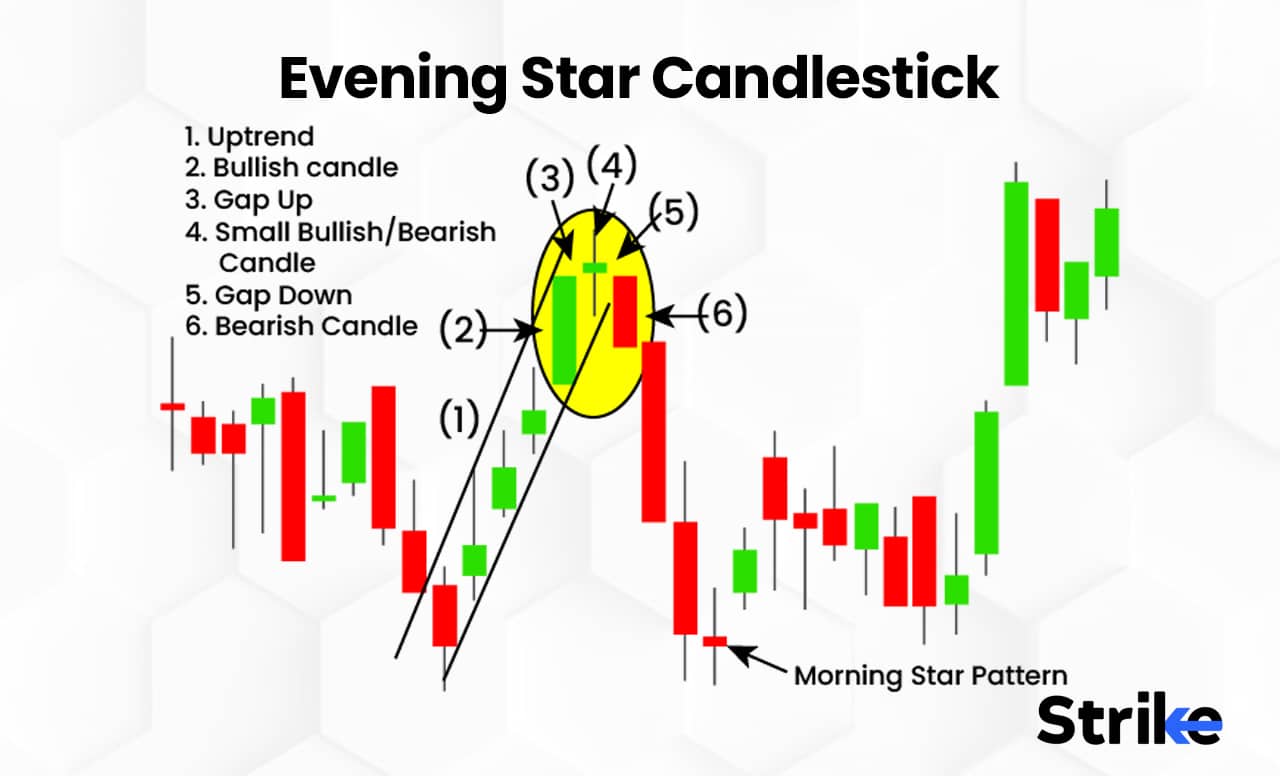 Evening Star Candlestick

1. Uptrend
2. Bullish candle
3. Gap Up
4. Small Bullish/Bearish Candle
5. Gap Down
6. Bearish Candle

(3)
(4)
(5)
(2)
(6)
(1)

Morning Star Pattern

Strike